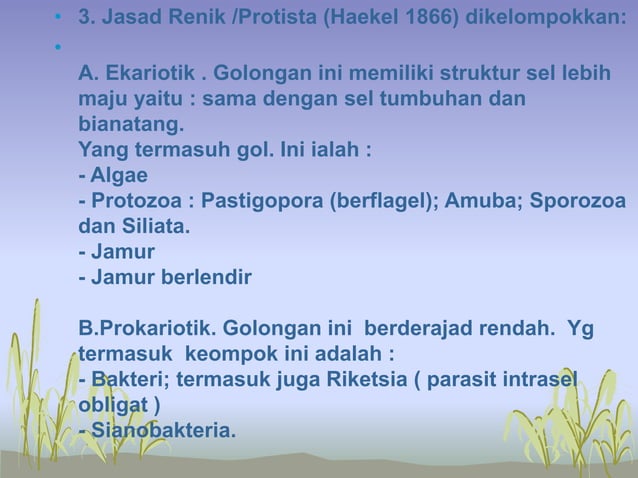 • 3. Jasad Renik /Protista (Haekel 1866) dikelompokkan:

•

A. Ekariotik . Golongan ini memiliki struktur sel lebih maju yaitu : sama dengan sel tumbuhan dan bianatang.
Yang termasuh gol. Ini ialah :
- Algae
- Protozoa : Pastigopora (berflagel); Amuba; Sporozoa dan Siliata.
- Jamur
- Jamur berlendir

B.Prokariotik. Golongan ini berderajad rendah. Yg termasuk keompok ini adalah :
- Bakteri; termasuk juga Riketsia ( parasit intrasel obligat )
- Sianobakteria.